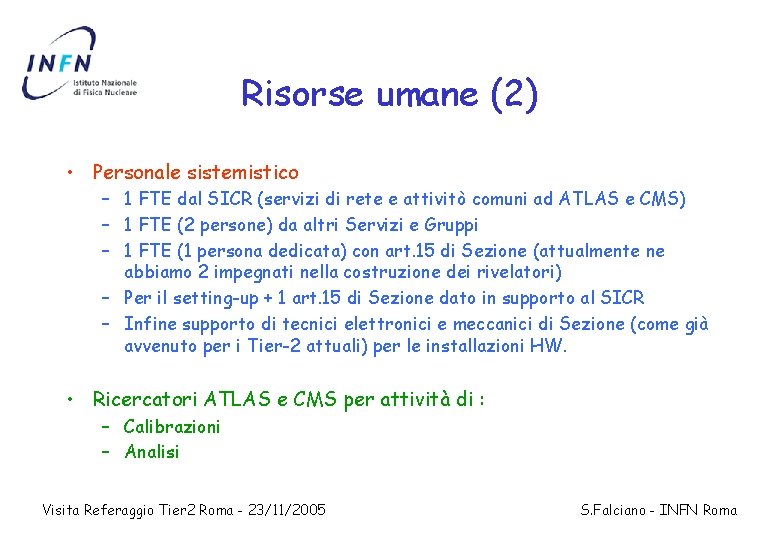 INFN
Istituto Nazionale di Fisica Nucleare

Risorse umane (2)

• Personale sistemistico
– 1 FTE dal SICR (servizi di rete e attivitò comuni ad ATLAS e CMS)
– 1 FTE (2 persone) da altri Servizi e Gruppi
– 1 FTE (1 persona dedicata) con art.15 di Sezione (attualmente ne abbiamo 2 impegnati nella costruzione dei rivelatori)
– Per il setting-up + 1 art.15 di Sezione dato in supporto al SICR
– Infine supporto di tecnici elettronici e meccanici di Sezione (come già avvenuto per i Tier-2 attuali) per le installazioni HW.

• Ricercatori ATLAS e CMS per attività di :
– Calibrazioni
– Analisi

Visita Referaggio Tier2 Roma - 23/11/2005

S.Falciano - INFN Roma